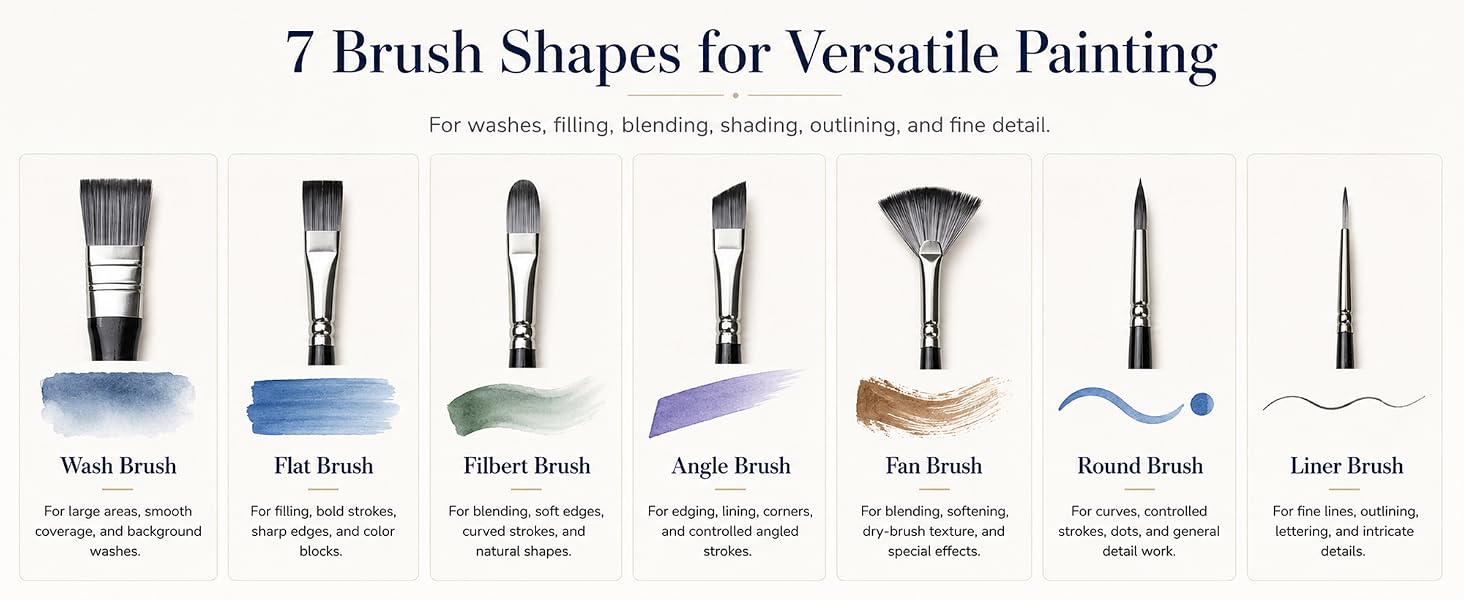 7 Brush Shapes for Versatile Painting

For washes, filling, blending, shading, outlining, and fine detail.

Wash Brush

For large areas, smooth coverage, and background washes.

Flat Brush

For filling, bold strokes, sharp edges, and color blocks.

Filbert Brush

For blending, soft edges, curved strokes, and natural shapes.

Angle Brush

For edging, lining, corners, and controlled angled strokes.

Fan Brush

For blending, softening, dry-brush texture, and special effects.

Round Brush

For curves, controlled strokes, dots, and general detail work.

Liner Brush

For fine lines, outlining, lettering, and intricate details.